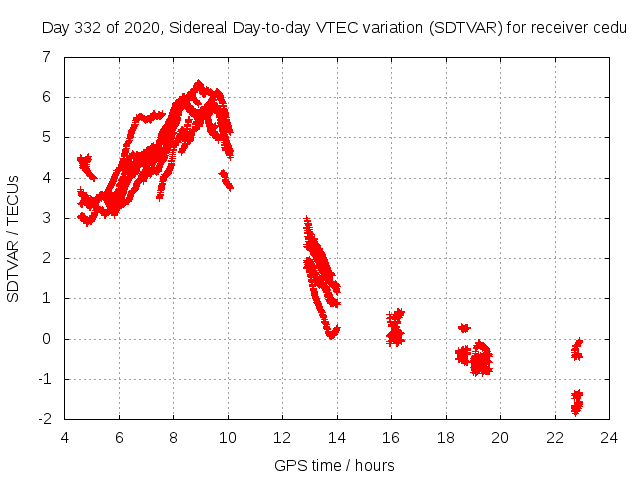 Day 332 of 2020, Sidereal Day-to-day VTEC variation (SDTVAR) for receiver cedu

SDTVAR / TECUs

7
6
5
4
3
2
1
0
-1
-2

4 6 8 10 12 14 16 18 20 22 24

GPS time / hours